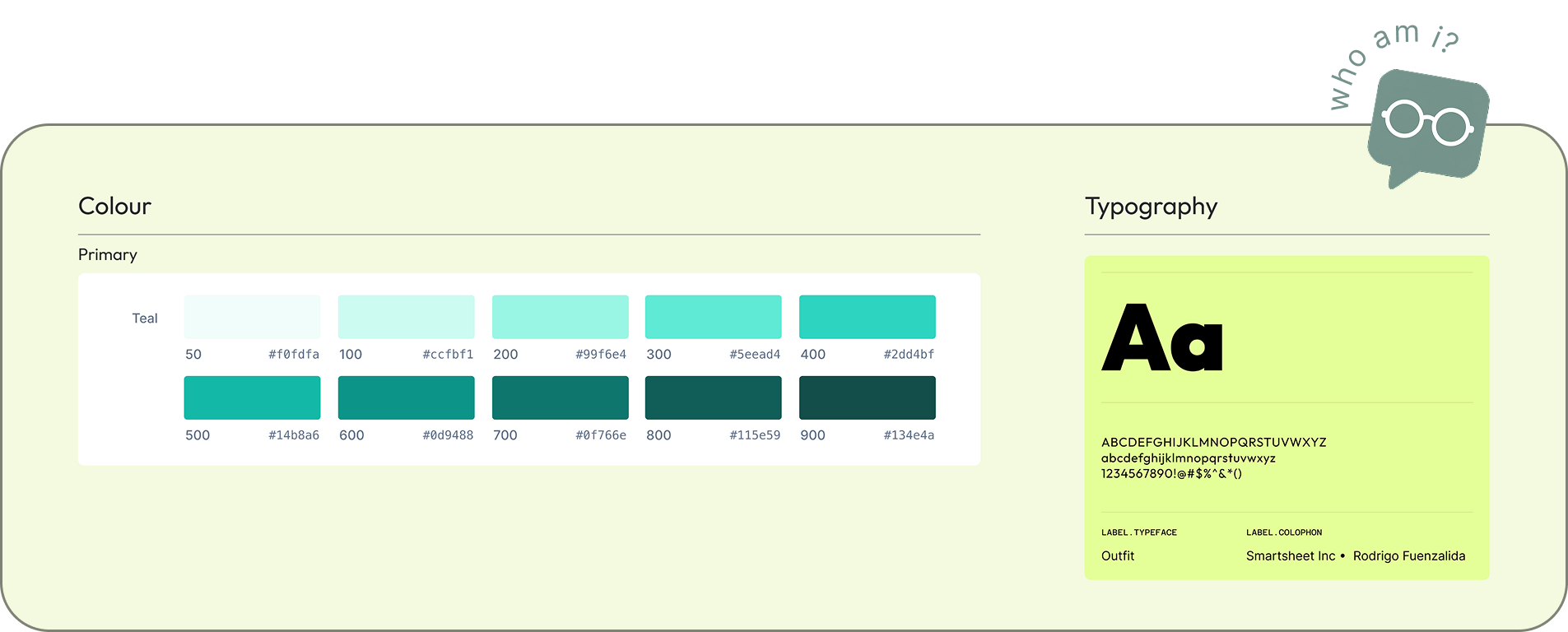 who am i?

Colour

Primary

Teal

50 #f0fdfa
100 #ccfbf1
200 #99f6e4
300 #5eead4
400 #2dd4bf
500 #14b8a6
600 #0d9488
700 #0f766e
800 #115e59
900 #134e4a

Typography

Aa

ABCDEFGHIJKLMNOPQRSTUVWXYZ
abcdefghijklmnopqrstuvwxyz
1234567890!@#$%^&*()

LABEL.TYPEFACE
Outfit

LABEL.COLOPHON
Smartsheet Inc • Rodrigo Fuenzalida